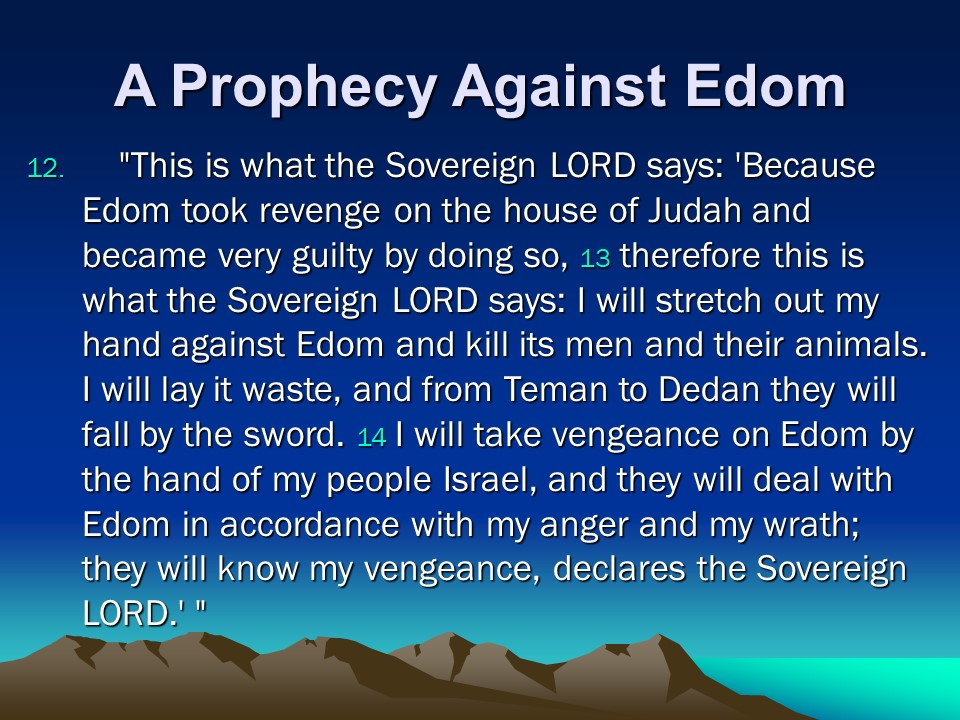 A Prophecy Against Edom

12. "This is what the Sovereign LORD says: 'Because Edom took revenge on the house of Judah and became very guilty by doing so, 13 therefore this is what the Sovereign LORD says: I will stretch out my hand against Edom and kill its men and their animals. I will lay it waste, and from Teman to Dedan they will fall by the sword. 14 I will take vengeance on Edom by the hand of my people Israel, and they will deal with Edom in accordance with my anger and my wrath; they will know my vengeance, declares the Sovereign LORD.' "